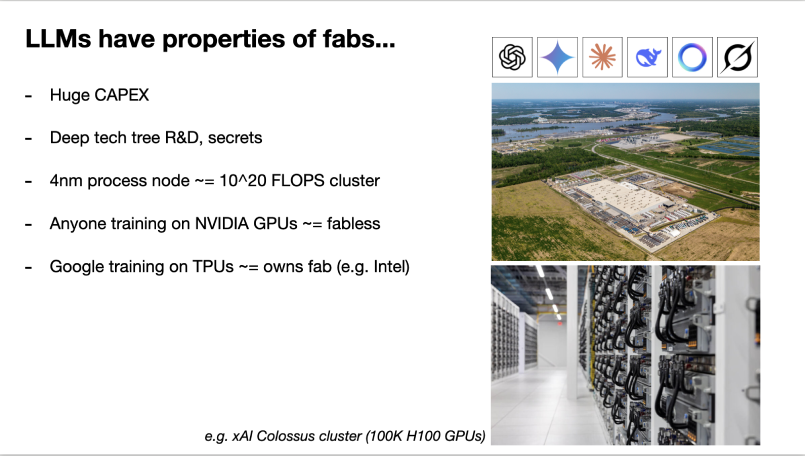 LLMs have properties of fabs...

- Huge CAPEX
- Deep tech tree R&D, secrets
- 4nm process node ~= 10^20 FLOPS cluster
- Anyone training on NVIDIA GPUs ~= fabless
- Google training on TPUs ~= owns fab (e.g. Intel)

e.g. xAI Colossus cluster (100K H100 GPUs)